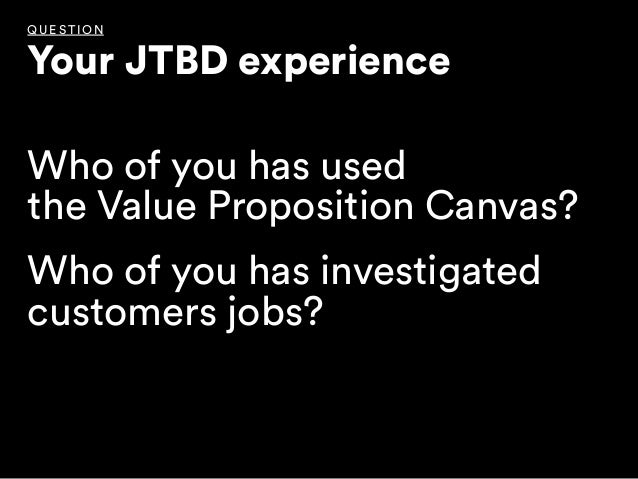 QUESTION
Your JTBD experience

Who of you has used the Value Proposition Canvas?

Who of you has investigated customers jobs?